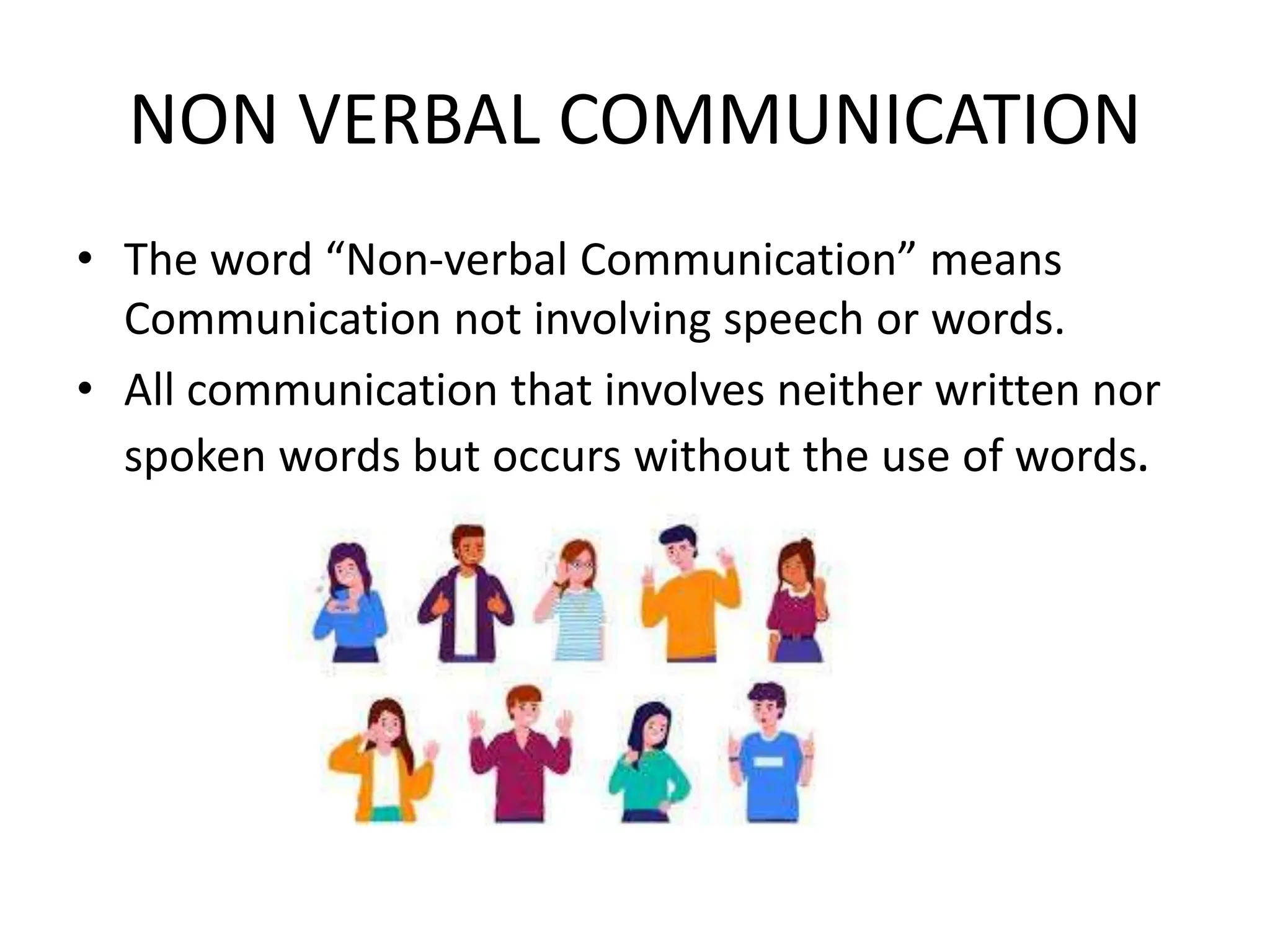 NON VERBAL COMMUNICATION

• The word “Non-verbal Communication” means Communication not involving speech or words.
• All communication that involves neither written nor spoken words but occurs without the use of words.